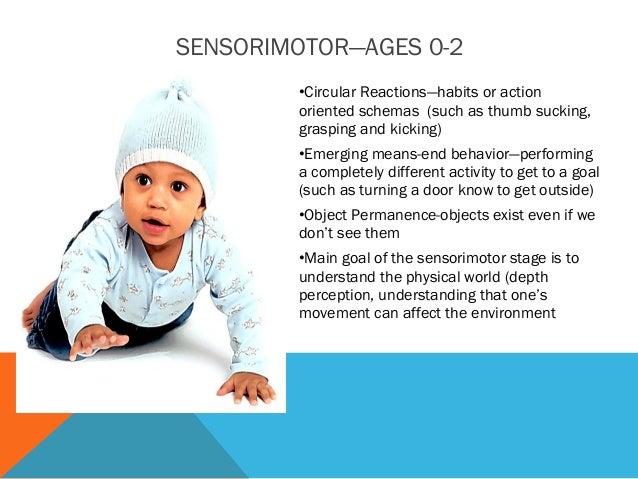 SENSORIMOTOR—AGES 0-2

•Circular Reactions—habits or action oriented schemas (such as thumb sucking, grasping and kicking)

•Emerging means-end behavior—performing a completely different activity to get to a goal (such as turning a door know to get outside)

•Object Permanence-objects exist even if we don't see them

•Main goal of the sensorimotor stage is to understand the physical world (depth perception, understanding that one's movement can affect the environment